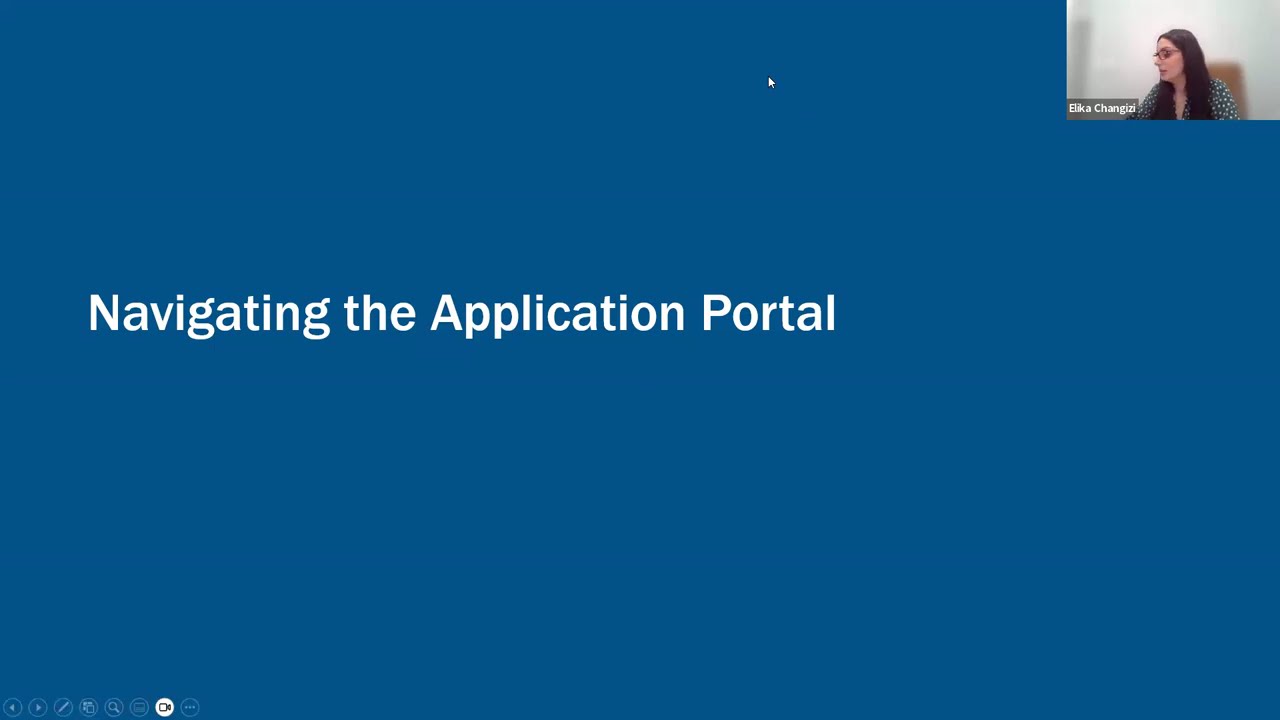 Elika Changizi

Navigating the Application Portal